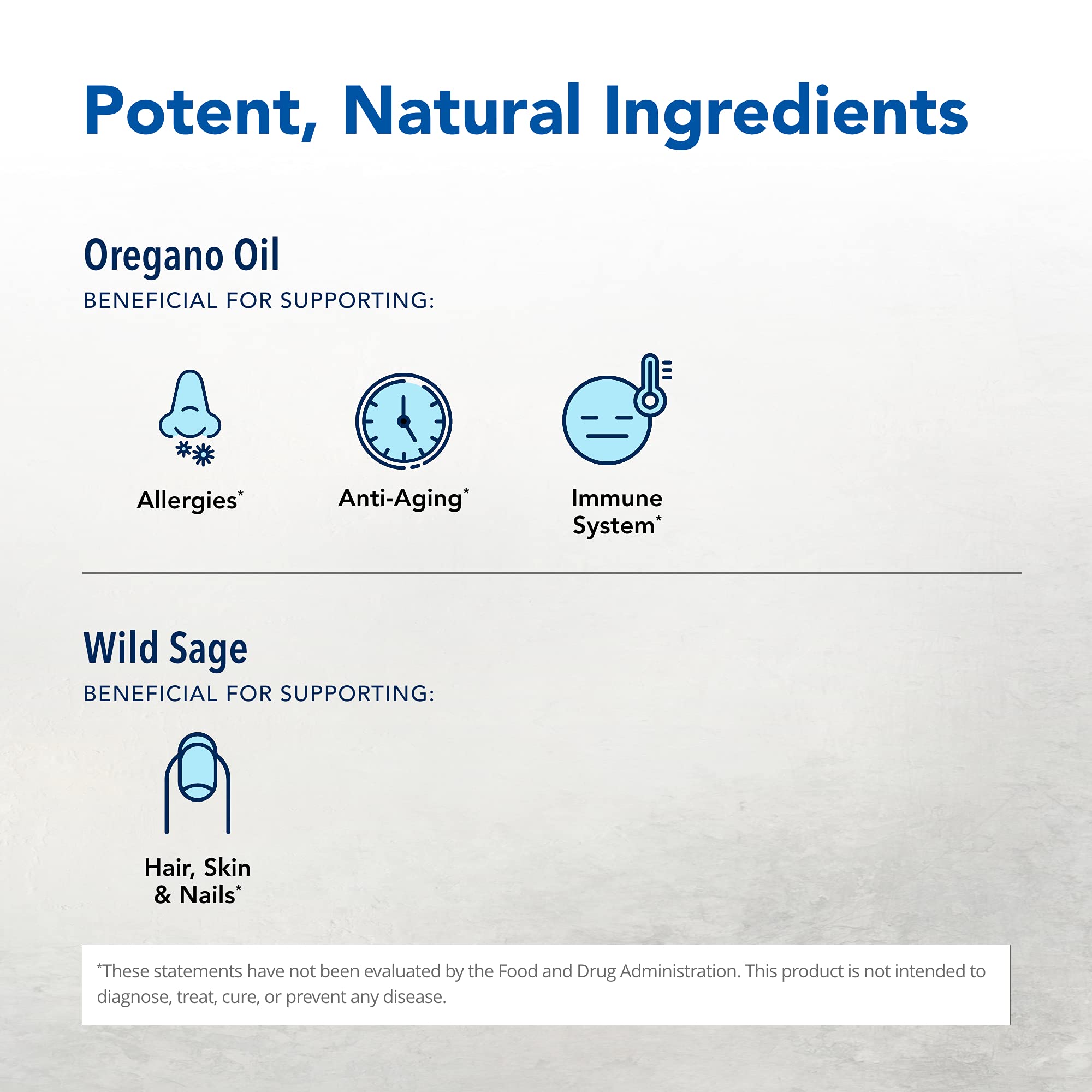 Potent, Natural Ingredients

Oregano Oil

BENEFICIAL FOR SUPPORTING:

Allergies*

Anti-Aging*

Immune System*

Wild Sage

BENEFICIAL FOR SUPPORTING:

Hair, Skin & Nails*

*These statements have not been evaluated by the Food and Drug Administration. This product is not intended to diagnose, treat, cure, or prevent any disease.